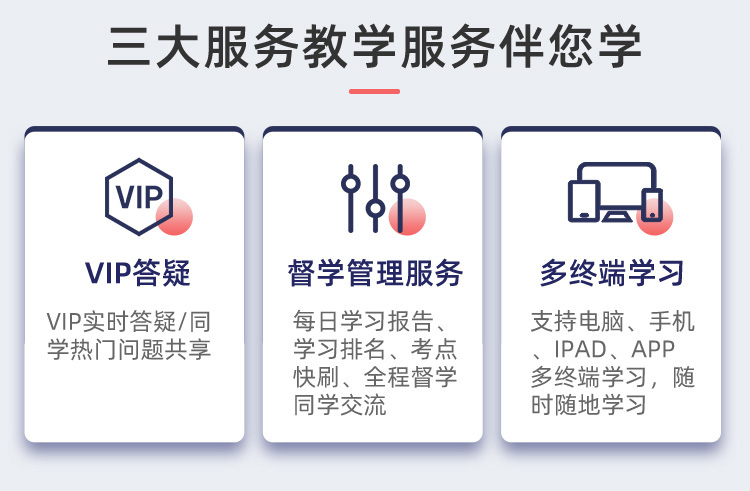 三大服务教学服务伴您学

VIP

VIP答疑

VIP实时答疑/同学热门问题共享

督学管理服务

每日学习报告、学习排名、考点快刷、全程督学同学交流

多终端学习

支持电脑、手机、IPAD、APP多终端学习，随时随地学习